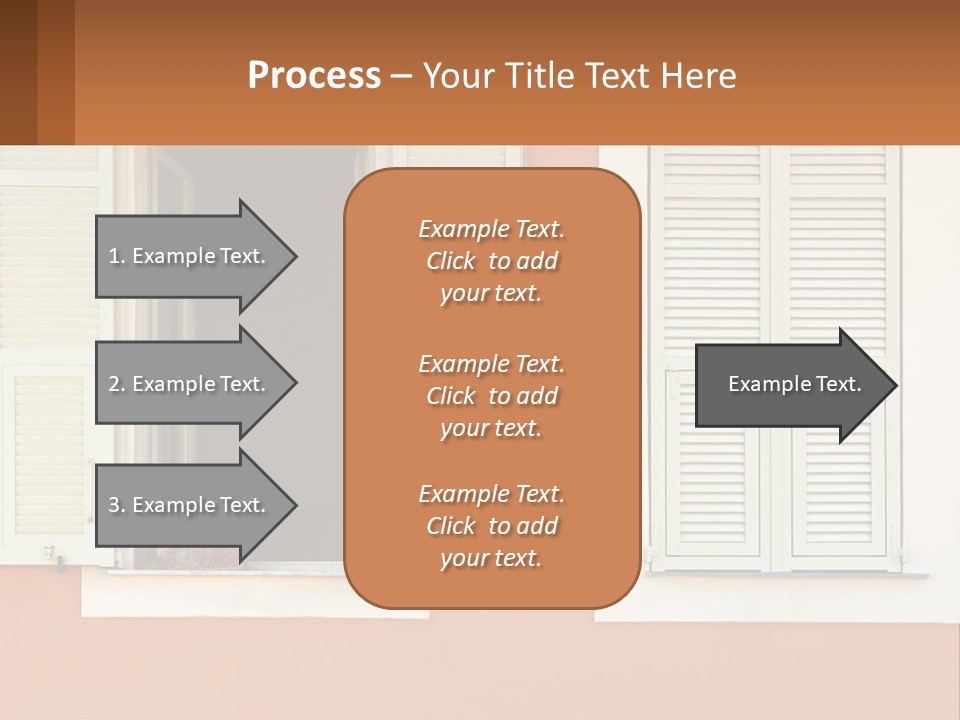 Process – Your Title Text Here

1. Example Text.

2. Example Text.

3. Example Text.

Example Text. Click to add your text.

Example Text. Click to add your text.

Example Text. Click to add your text.

Example Text.